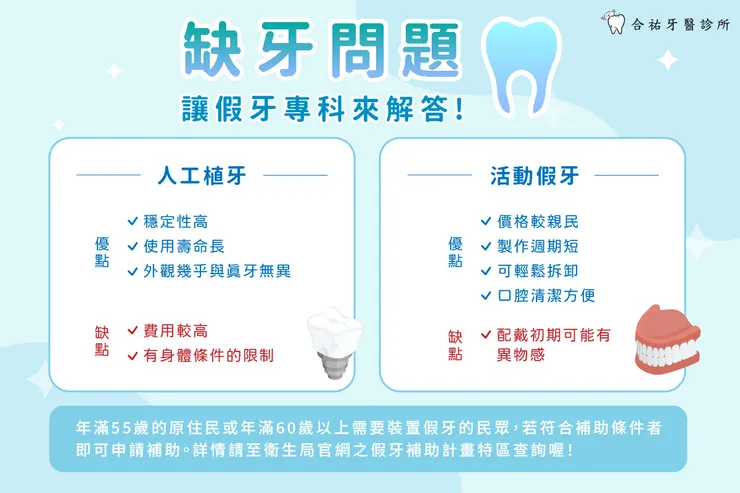 合祐牙醫診所

缺牙問題
讓假牙專科來解答!

人工植牙

優點
✓ 穩定性高
✓ 使用壽命長
✓ 外觀幾乎與真牙無異

缺點
✓ 費用較高
✓ 有身體條件的限制

活動假牙

優點
✓ 價格較親民
✓ 製作週期短
✓ 可輕鬆拆卸
✓ 口腔清潔方便

缺點
✓ 配戴初期可能有異物感

年滿55歲的原住民或年滿60歲以上需要裝置假牙的民眾,若符合補助條件者即可申請補助。詳情請至衛生局官網之假牙補助計畫特區查詢喔!